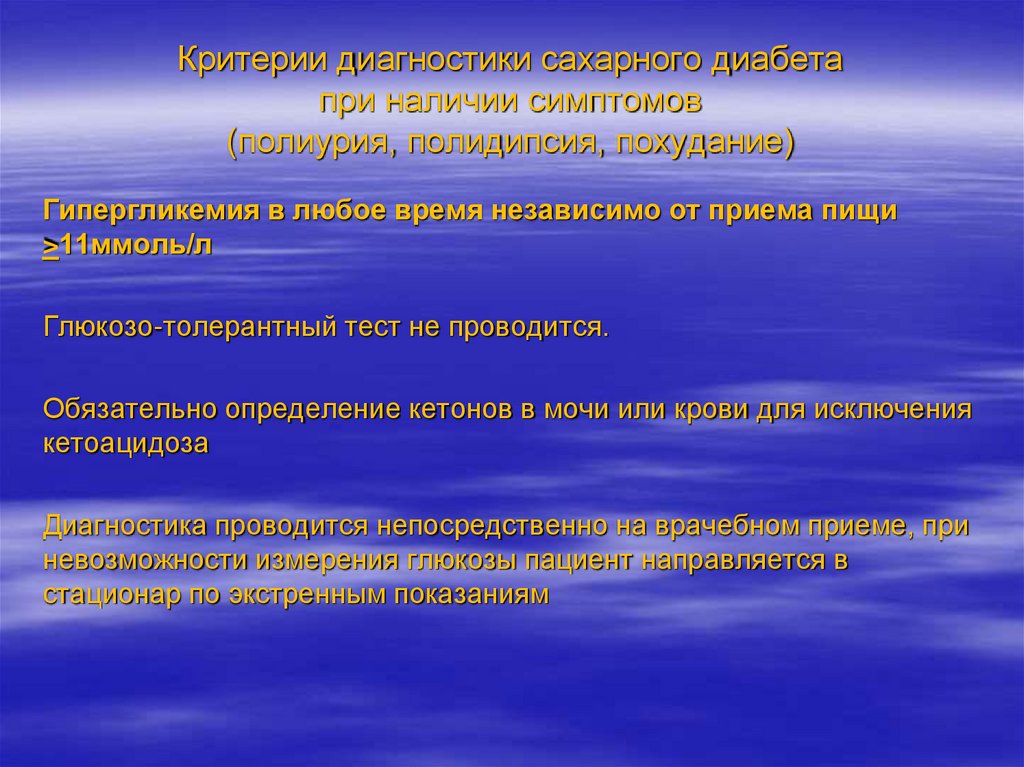 Критерии диагностики сахарного диабета при наличии симптомов (полиурия, полидипсия, похудание)

Гипергликемия в любое время независимо от приема пищи $\geq$11ммоль/л

Глюкозо-толерантный тест не проводится.

Обязательно определение кетонов в мочи или крови для исключения кетоацидоза

Диагностика проводится непосредственно на врачебном приеме, при невозможности измерения глюкозы пациент направляется в стационар по экстренным показаниям